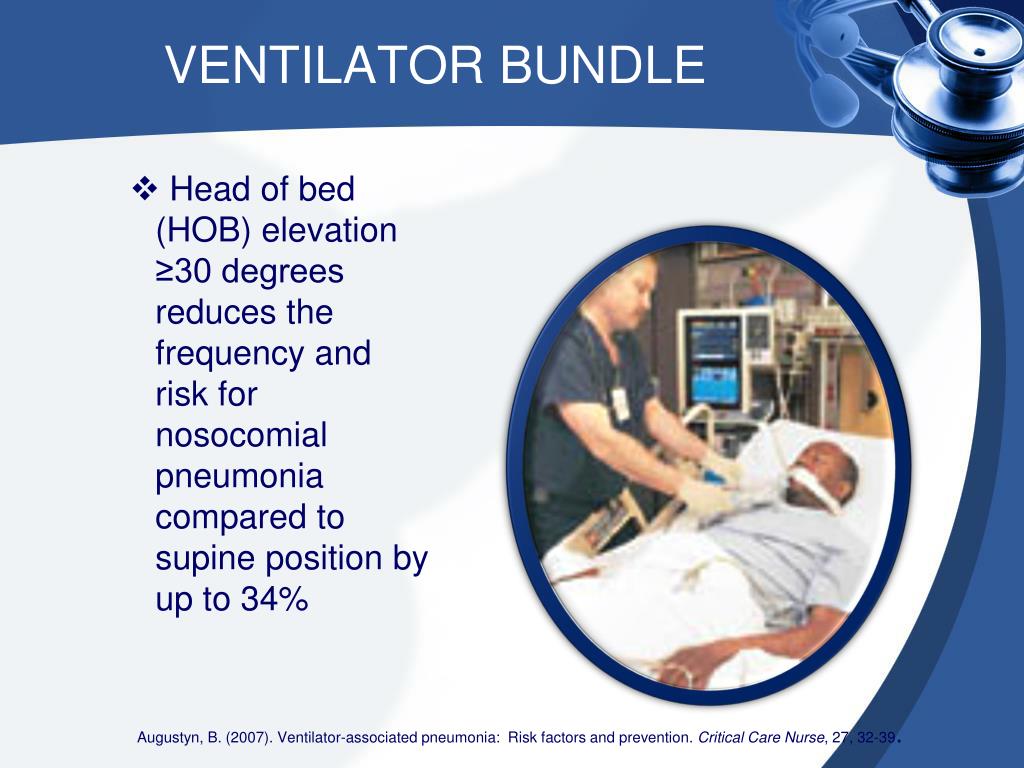 VENTILATOR BUNDLE

❖ Head of bed (HOB) elevation ≥30 degrees reduces the frequency and risk for nosocomial pneumonia compared to supine position by up to 34%

Augustyn, B. (2007). Ventilator-associated pneumonia: Risk factors and prevention. Critical Care Nurse, 27, 32-39.